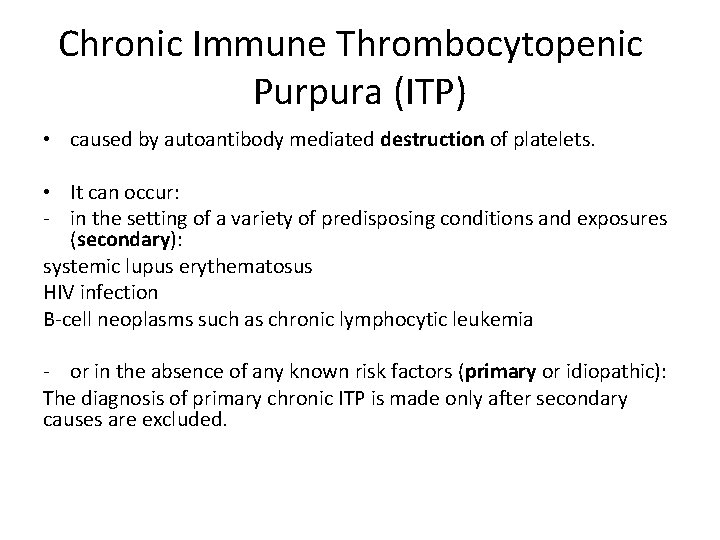 Chronic Immune Thrombocytopenic Purpura (ITP)

• caused by autoantibody mediated destruction of platelets.

• It can occur:
- in the setting of a variety of predisposing conditions and exposures (secondary):
systemic lupus erythematosus
HIV infection
B-cell neoplasms such as chronic lymphocytic leukemia

- or in the absence of any known risk factors (primary or idiopathic):
The diagnosis of primary chronic ITP is made only after secondary causes are excluded.